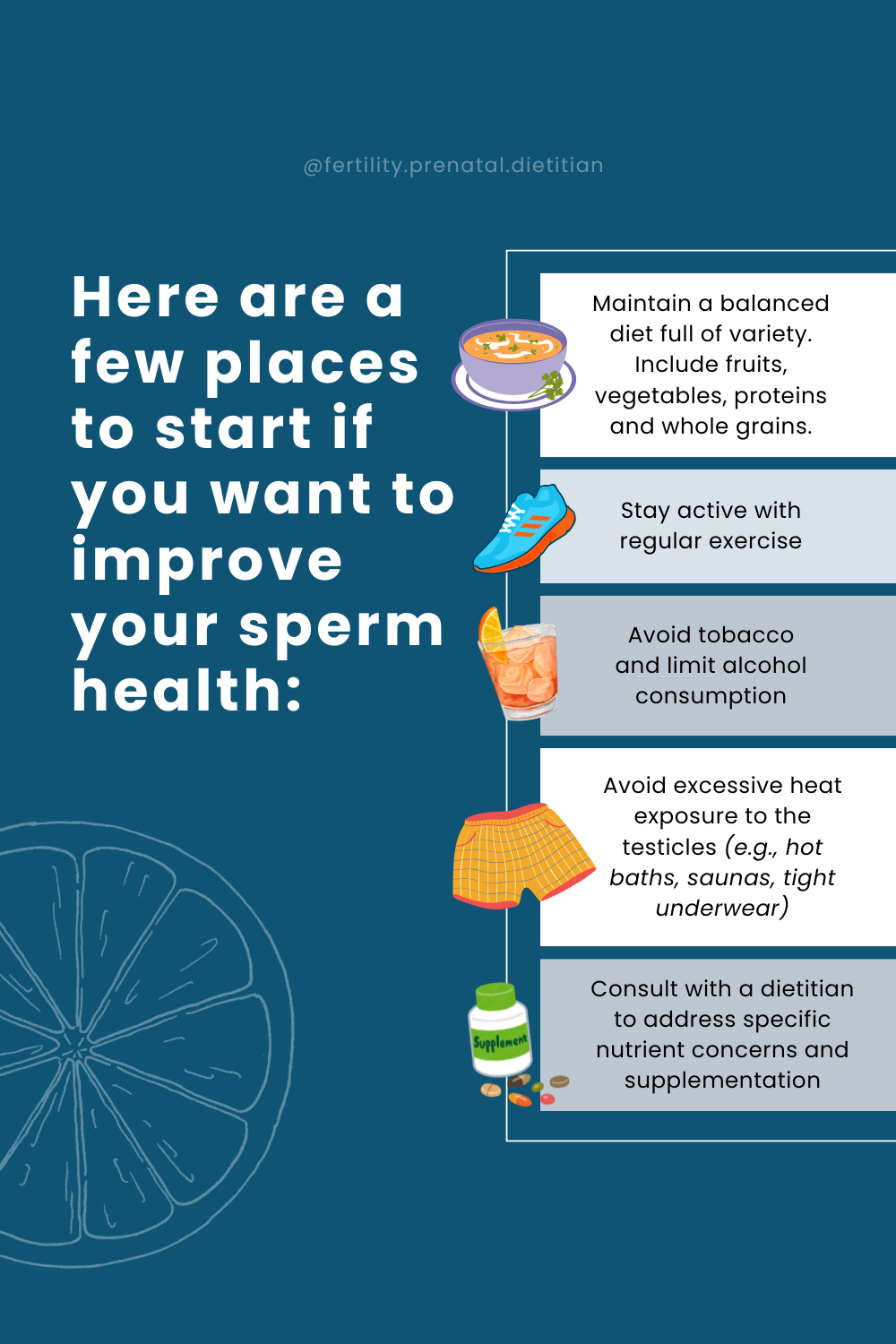 @fertility.prenatal.dietitian

Here are a few places to start if you want to improve your sperm health:

Maintain a balanced diet full of variety. Include fruits, vegetables, proteins and whole grains.

Stay active with regular exercise

Avoid tobacco and limit alcohol consumption

Avoid excessive heat exposure to the testicles (e.g., hot baths, saunas, tight underwear)

Supplement

Consult with a dietitian to address specific nutrient concerns and supplementation